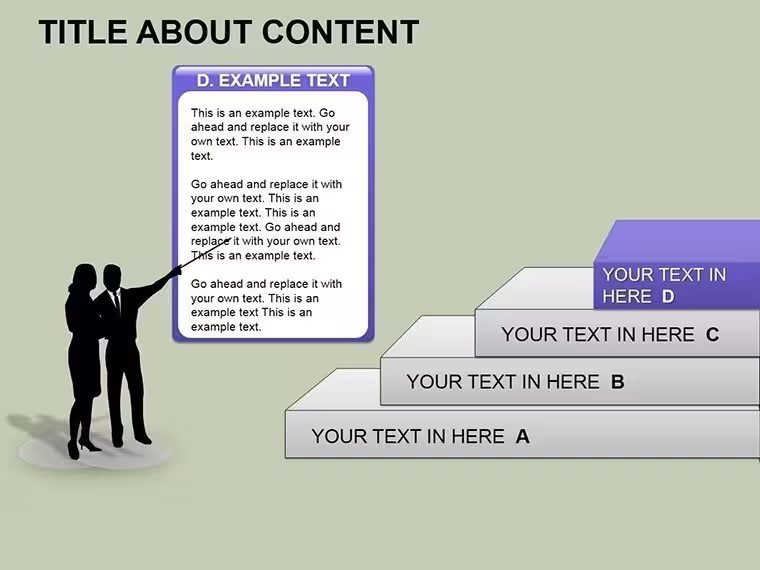 TITLE ABOUT CONTENT

D. EXAMPLE TEXT

This is an example text. Go ahead and replace it with your own text. This is an example text.

Go ahead and replace it with your own text. This is an example text. This is an example text. Go ahead and replace it with your own text. This is an example text.

Go ahead and replace it with your own text. This is an example text This is an example text.

YOUR TEXT IN HERE D

YOUR TEXT IN HERE C

YOUR TEXT IN HERE B

YOUR TEXT IN HERE A